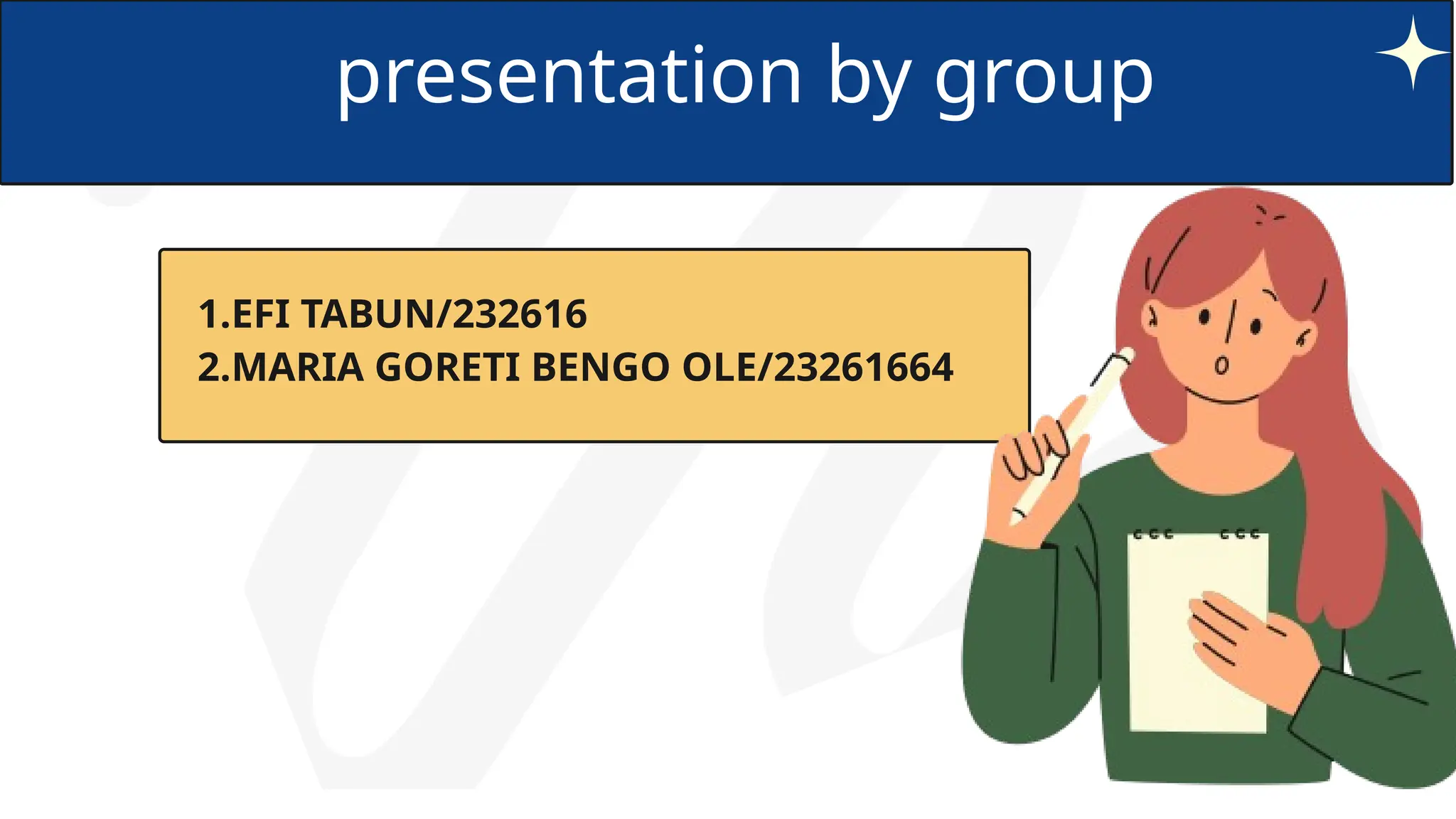 presentation by group

1.EFI TABUN/232616
2.MARIA GORETI BENGO OLE/23261664